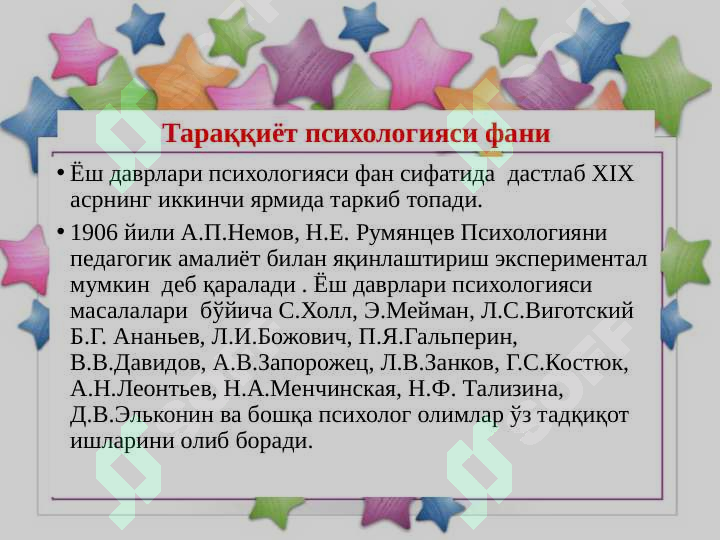 Тараққиёт психологияси фани

• Ёш даврлари психологияси фан сифатида дастлаб XIX асрнинг иккинчи ярмида таркиб топади.

• 1906 йили А.П.Немов, Н.Е. Румянцев Психологияни педагогик амалиёт билан яқинлаштириш экспериментал мумкин деб қаралади . Ёш даврлари психологияси масалалари бўйича С.Холл, Э.Мейман, Л.С.Виготский Б.Г. Ананьев, Л.И.Божович, П.Я.Гальперин, В.В.Давидов, А.В.Запорожец, Л.В.Занков, Г.С.Костюк, А.Н.Леонтьев, Н.А.Менчинская, Н.Ф. Тализина, Д.В.Эльконин ва бошқа психолог олимлар ўз тадқиқот ишларини олиб боради.